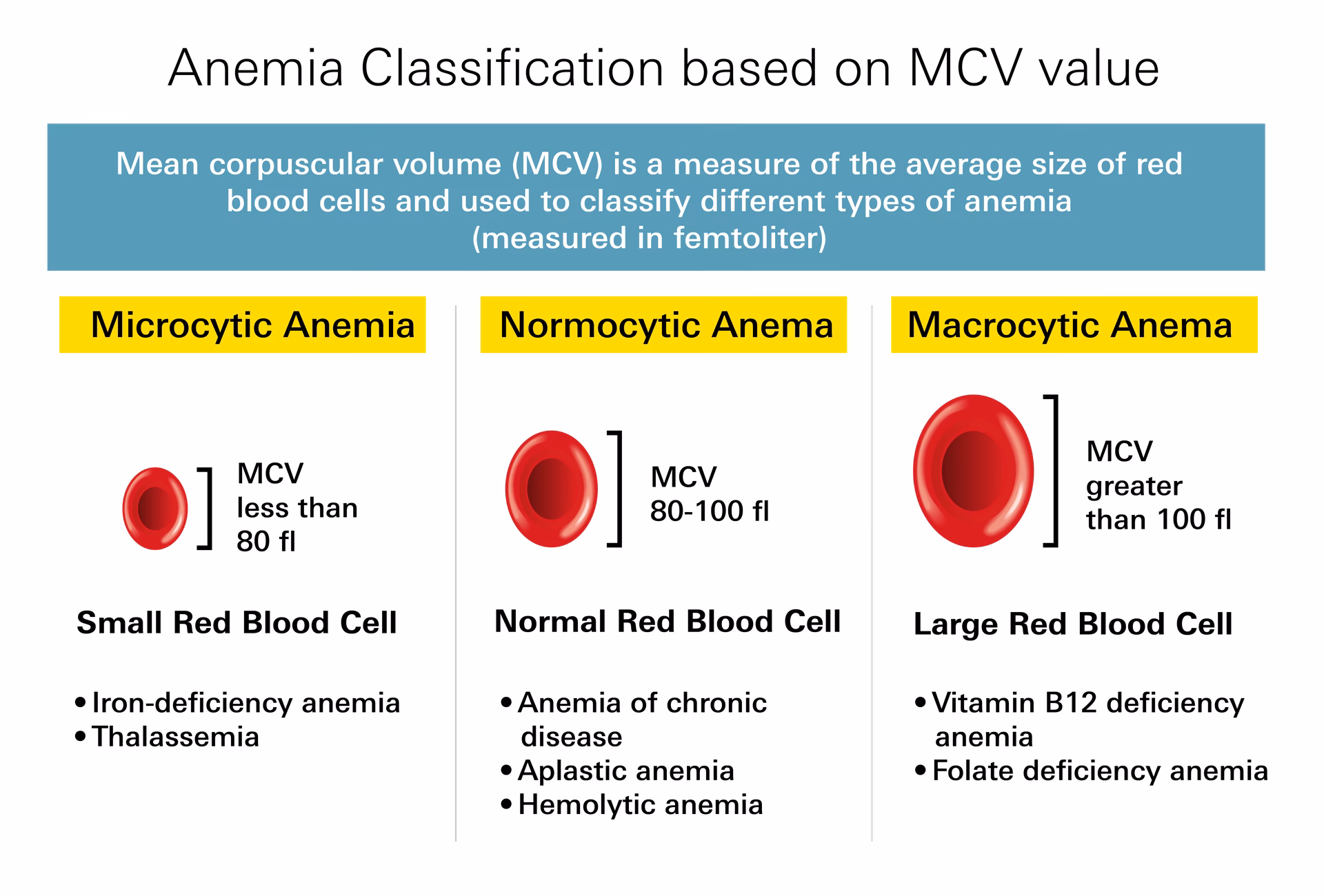 Anemia Classification based on MCV value

Mean corpuscular volume (MCV) is a measure of the average size of red blood cells and used to classify different types of anemia (measured in femtoliter)

Microcytic Anemia

MCV less than 80 fl

Small Red Blood Cell

• Iron-deficiency anemia
• Thalassemia

Normocytic Anema

MCV 80-100 fl

Normal Red Blood Cell

• Anemia of chronic disease
• Aplastic anemia
• Hemolytic anemia

Macrocytic Anema

MCV greater than 100 fl

Large Red Blood Cell

• Vitamin B12 deficiency anemia
• Folate deficiency anemia